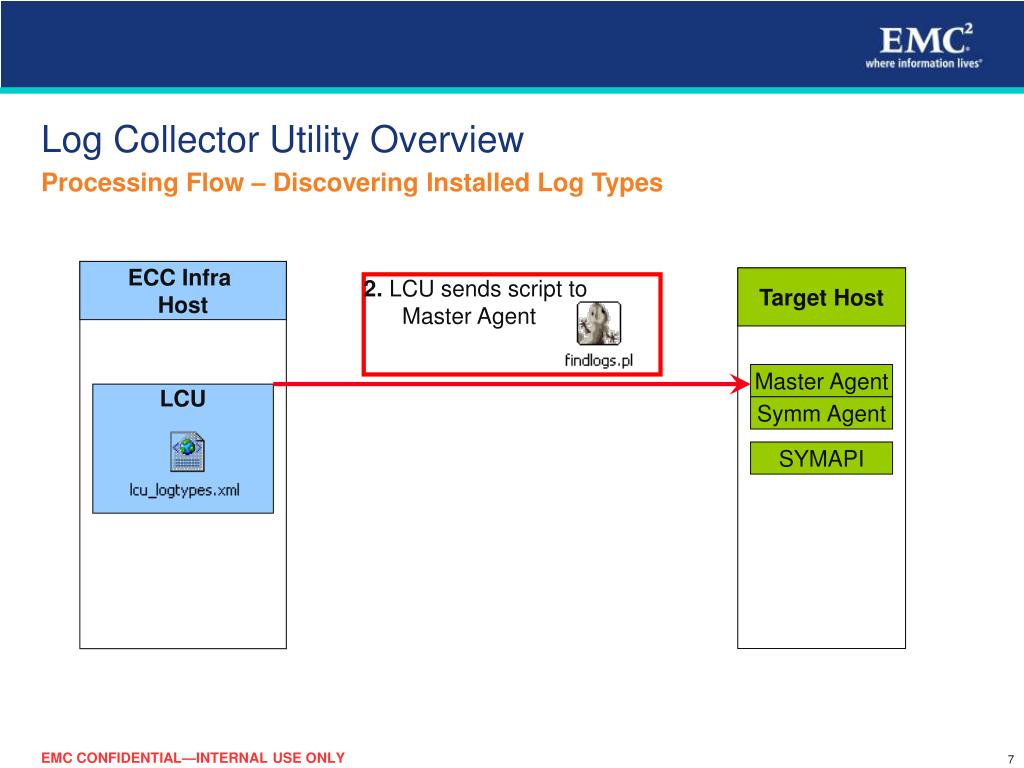 EMC$^2$
where information lives®

Log Collector Utility Overview
Processing Flow – Discovering Installed Log Types

ECC Infra Host

LCU

lcu_logtypes.xml

2. LCU sends script to Master Agent

findlogs.pl

Target Host

Master Agent

Symm Agent

SYMAPI

EMC CONFIDENTIAL—INTERNAL USE ONLY

7